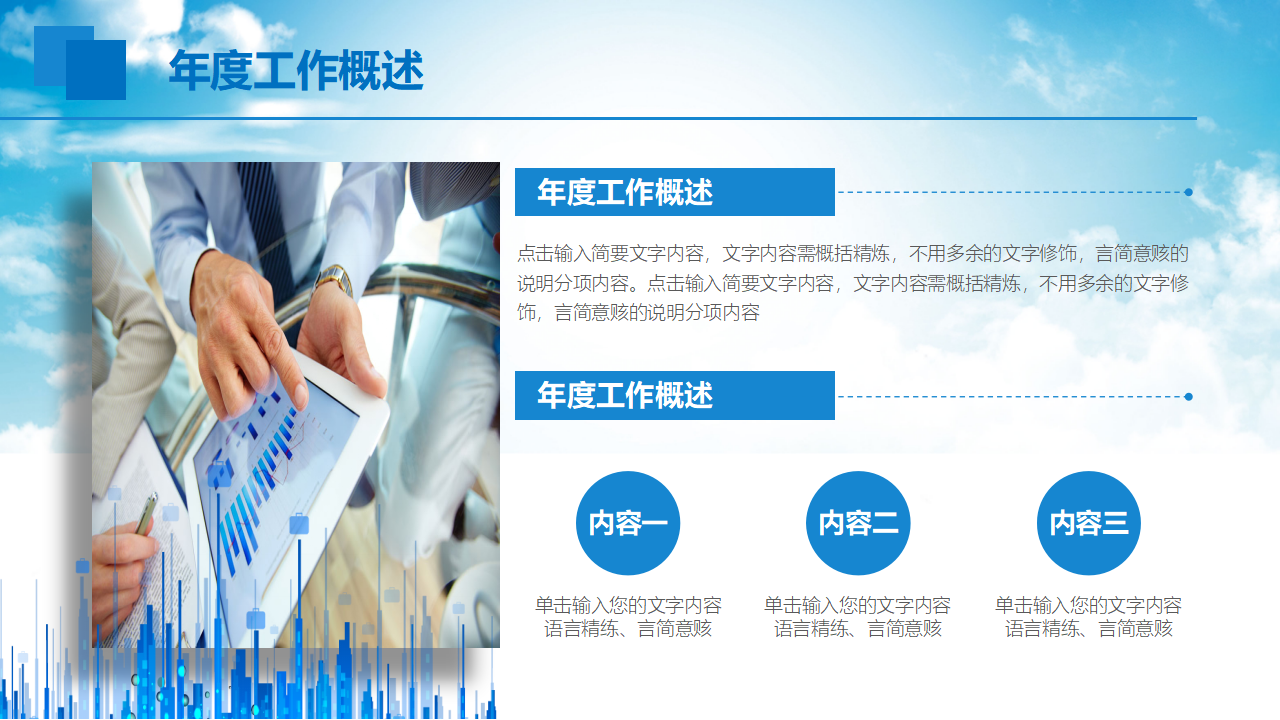 年度工作概述

年度工作概述

点击输入简要文字内容，文字内容需概括精炼，不用多余的文字修饰，言简意赅的说明分项内容。点击输入简要文字内容，文字内容需概括精炼，不用多余的文字修饰，言简意赅的说明分项内容

年度工作概述

内容一

单击输入您的文字内容
语言精练、言简意赅

内容二

单击输入您的文字内容
语言精练、言简意赅

内容三

单击输入您的文字内容
语言精练、言简意赅